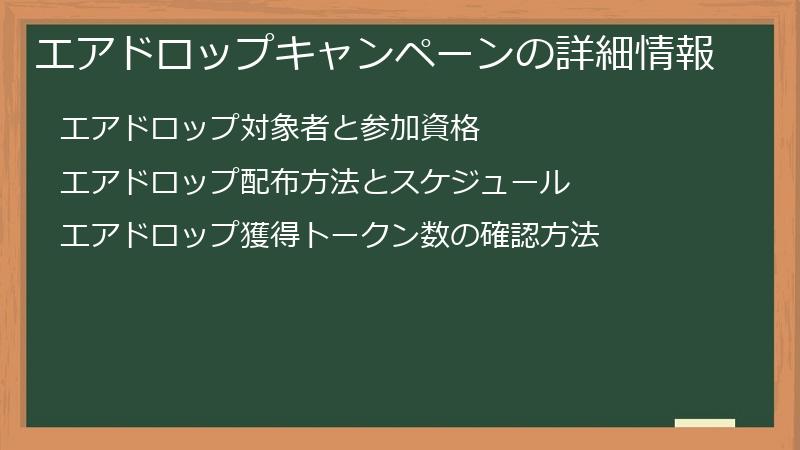 エアドロップキャンペーンの詳細情報

エアドロップ対象者と参加資格

エアドロップ配布方法とスケジュール

エアドロップ獲得トークン数の確認方法